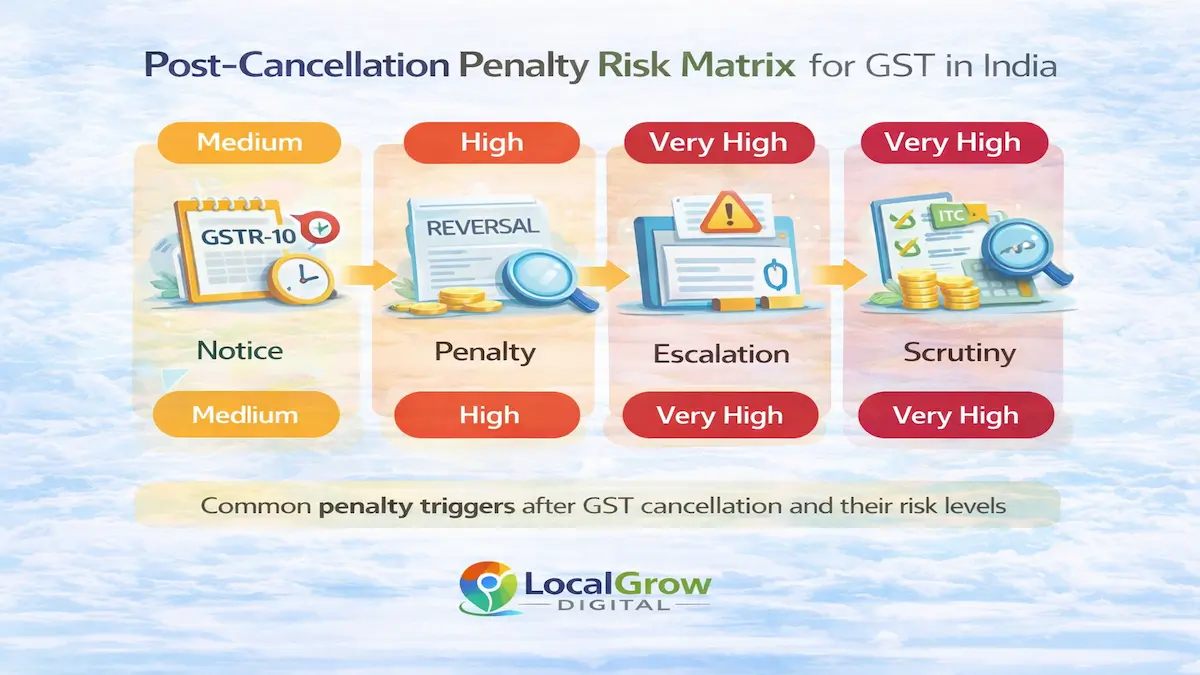 Post-Cancellation Penalty Risk Matrix for GST in India

Medium
GSTR-10
Notice
Medium

High
REVERSAL
Penalty
High

Very High
Escalation
Very High

Very High
ITC
Scrutiny
Very High

Common penalty triggers after GST cancellation and their risk levels

LocalGrow
DIGITAL